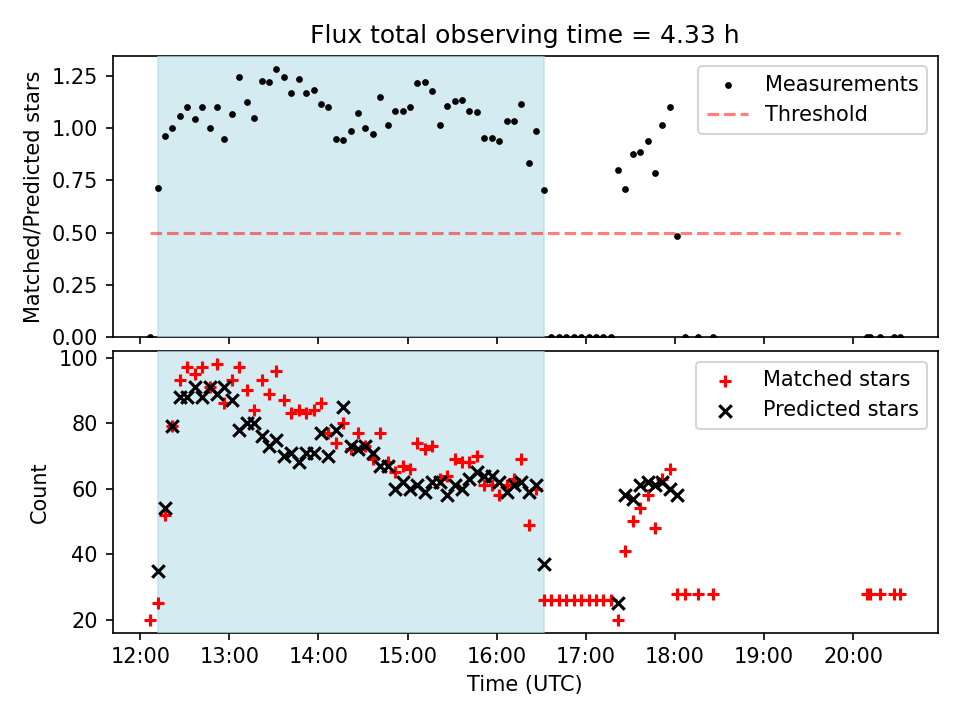 Flux total observing time = 4.33 h

Matched/Predicted stars

1.25
1.00
0.75
0.50
0.25
0.00

Measurements
Threshold

Count

100
80
60
40
20

Matched stars
Predicted stars

12:00 13:00 14:00 15:00 16:00 17:00 18:00 19:00 20:00

Time (UTC)